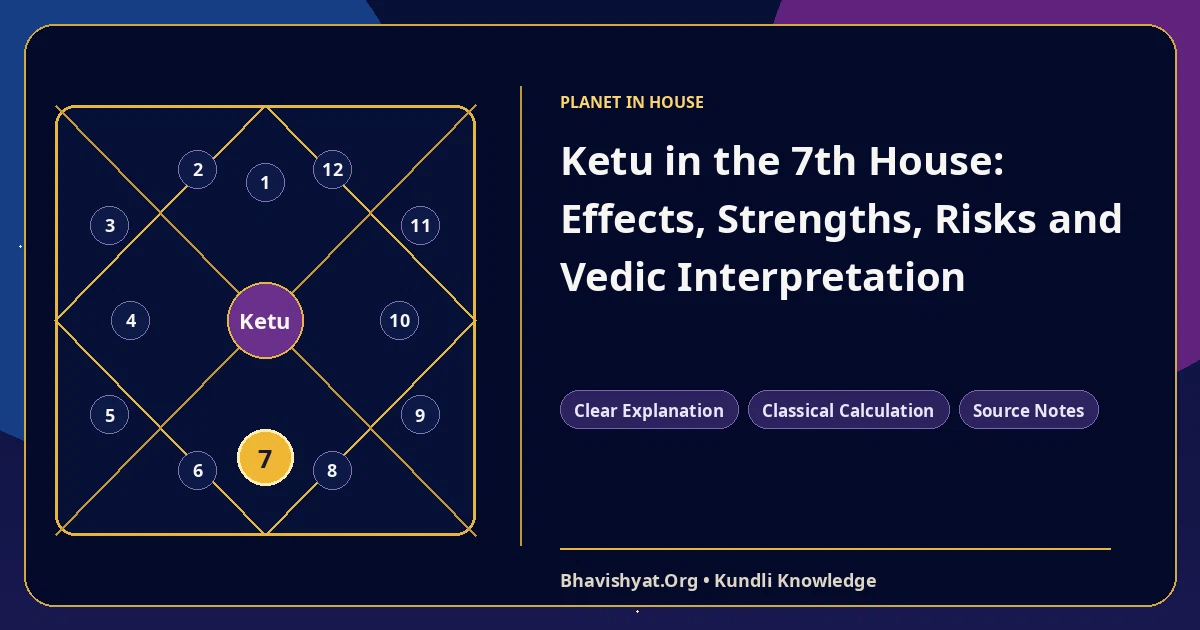 2
1
12
3
11
4
Ketu
10
5
9
6
7
8

PLANET IN HOUSE

Ketu in the 7th House: Effects, Strengths, Risks and Vedic Interpretation

Clear Explanation
Classical Calculation
Source Notes

Bhavishyat.Org • Kundli Knowledge